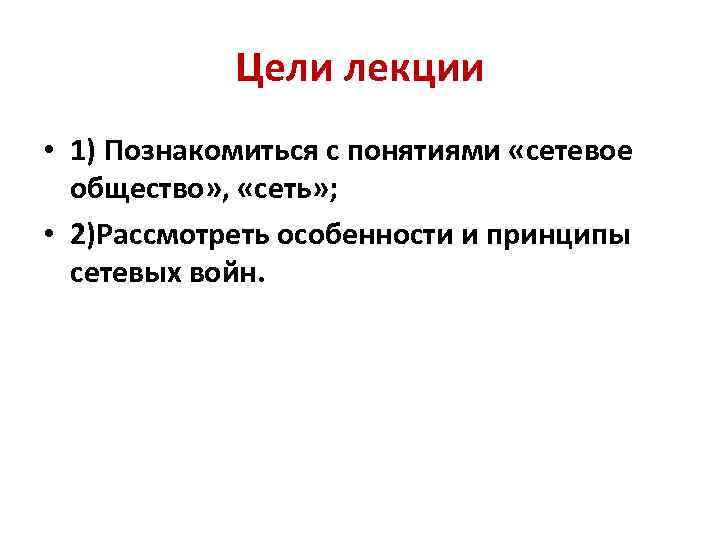 Цели лекции

• 1) Познакомиться с понятиями «сетевое общество», «сеть»;

• 2)Рассмотреть особенности и принципы сетевых войн.